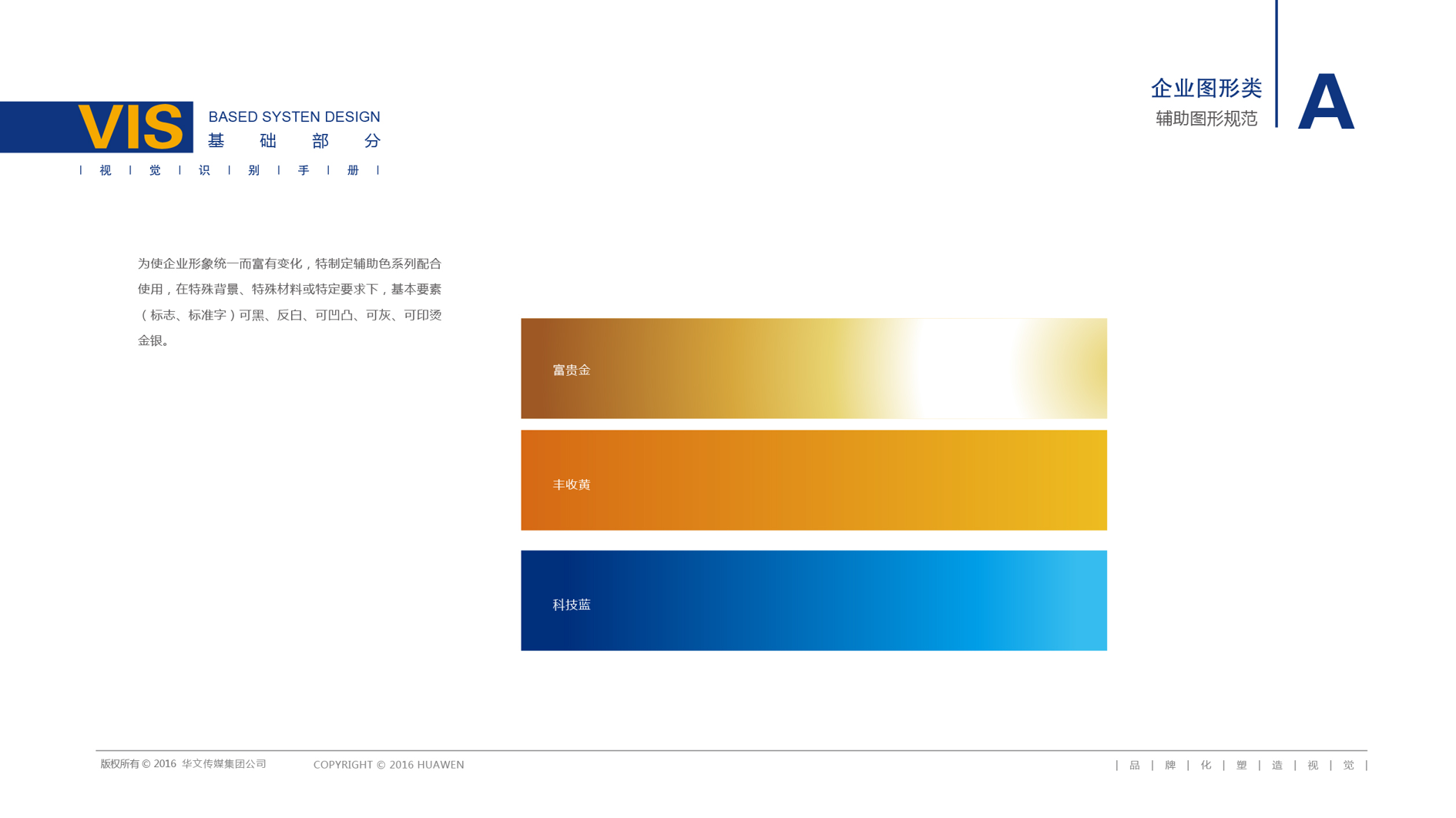 VIS BASED SYSTEN DESIGN
基 础 部 分
| 视 | 觉 | 识 | 别 | 手 | 册 |

企业图形类
辅助图形规范

A

为使企业形象统一而富有变化，特制定辅助色系列配合使用，在特殊背景、特殊材料或特定要求下，基本要素（标志、标准字）可黑、反白、可凹凸、可灰、可印烫金银。

富贵金

丰收黄

科技蓝

版权所有 © 2016 华文传媒集团公司 COPYRIGHT © 2016 HUAWEN

| 品 | 牌 | 化 | 塑 | 造 | 视 | 觉 |